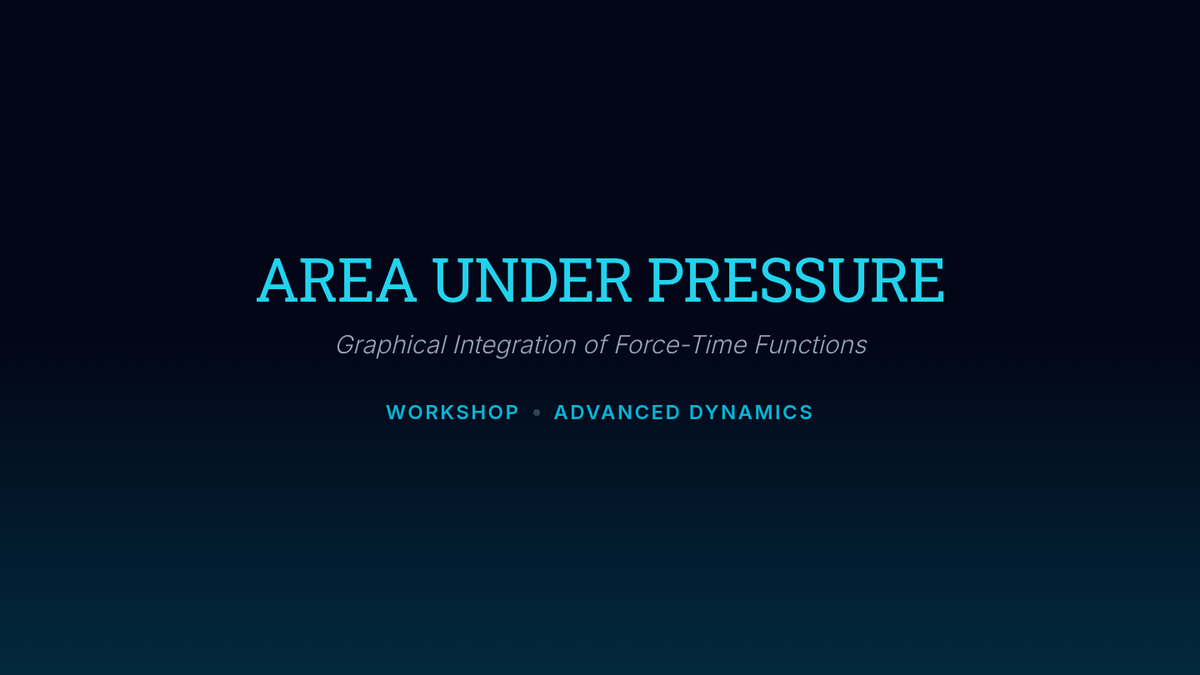 AREA UNDER PRESSURE

Graphical Integration of Force-Time Functions

WORKSHOP • ADVANCED DYNAMICS